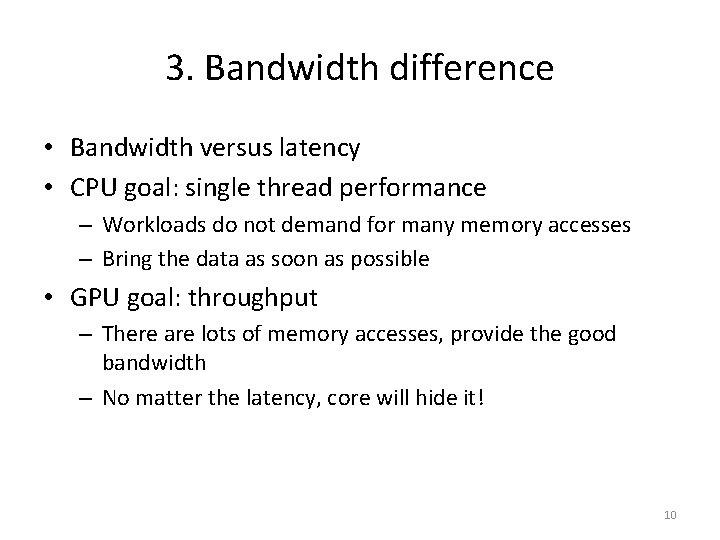 3. Bandwidth difference

• Bandwidth versus latency
• CPU goal: single thread performance
– Workloads do not demand for many memory accesses
– Bring the data as soon as possible
• GPU goal: throughput
– There are lots of memory accesses, provide the good bandwidth
– No matter the latency, core will hide it!

10